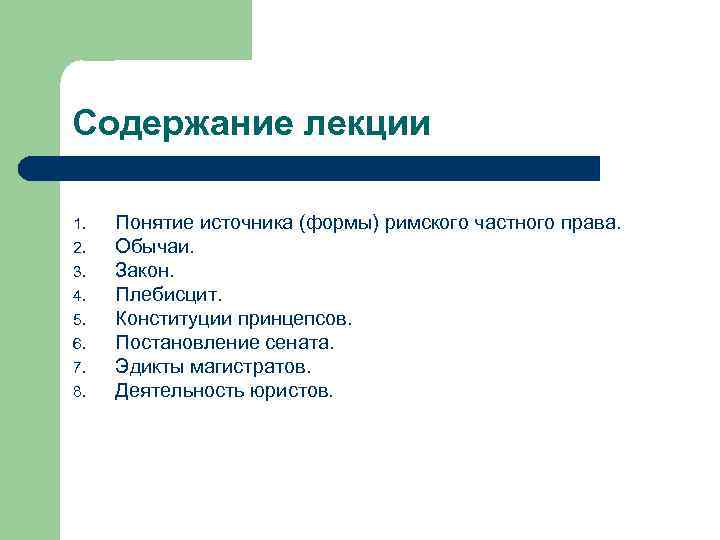 Содержание лекции

1. Понятие источника (формы) римского частного права.
2. Обычаи.
3. Закон.
4. Плебисцит.
5. Конституции принцепсов.
6. Постановление сената.
7. Эдикты магистратов.
8. Деятельность юристов.